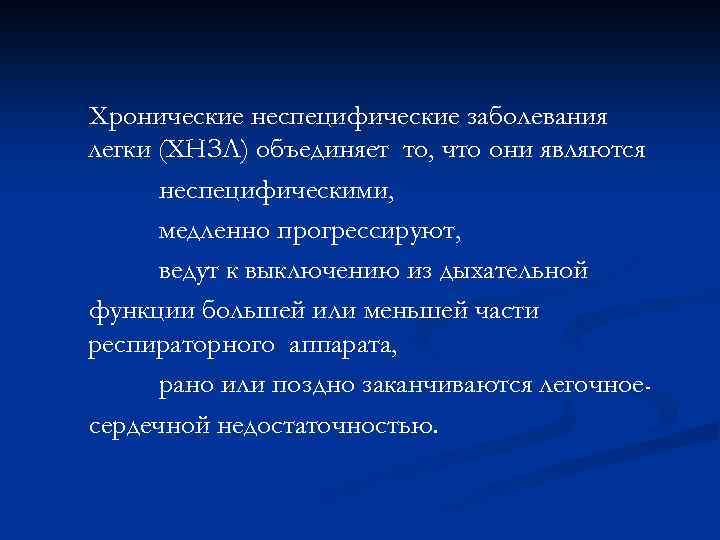 Хронические неспецифические заболевания легки (ХНЗЛ) объединяет то, что они являются

неспецифическими,

медленно прогрессируют,

ведут к выключению из дыхательной функции большей или меньшей части респираторного аппарата,

рано или поздно заканчиваются легочное-сердечной недостаточностью.